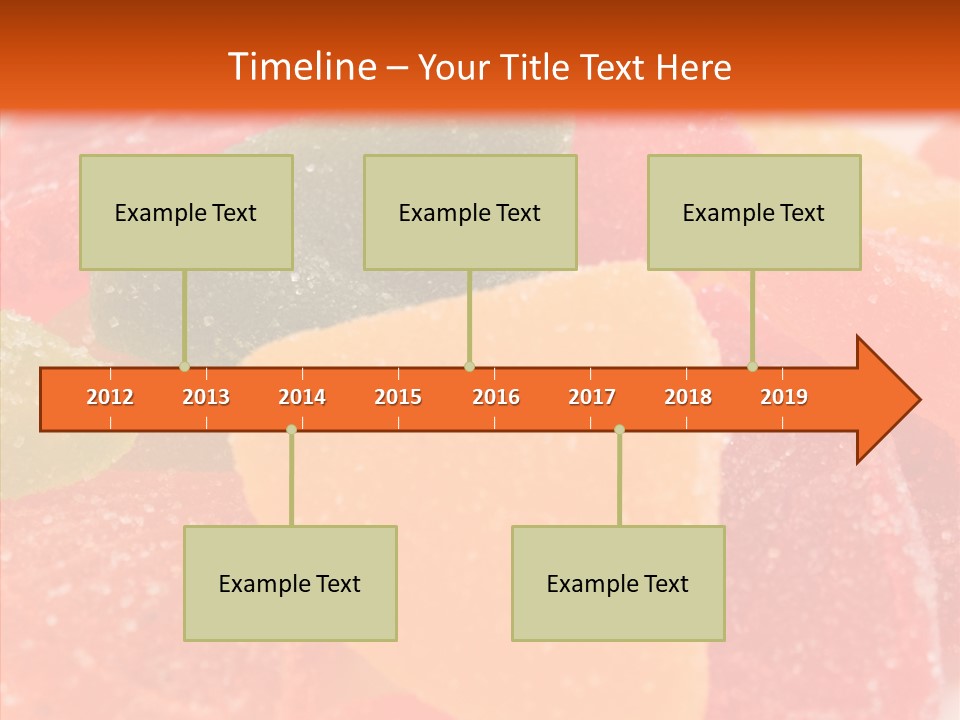 Timeline – Your Title Text Here

Example Text

Example Text

Example Text

2012 2013 2014 2015 2016 2017 2018 2019

Example Text

Example Text